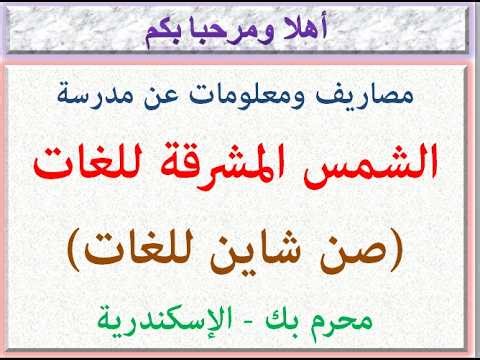 أهلا ومرحبا بكم

مصاريف ومعلومات عن مدرسة

الشمس المشرقة للغات

(صن شاين للغات)

محرم بك - الإسكندرية